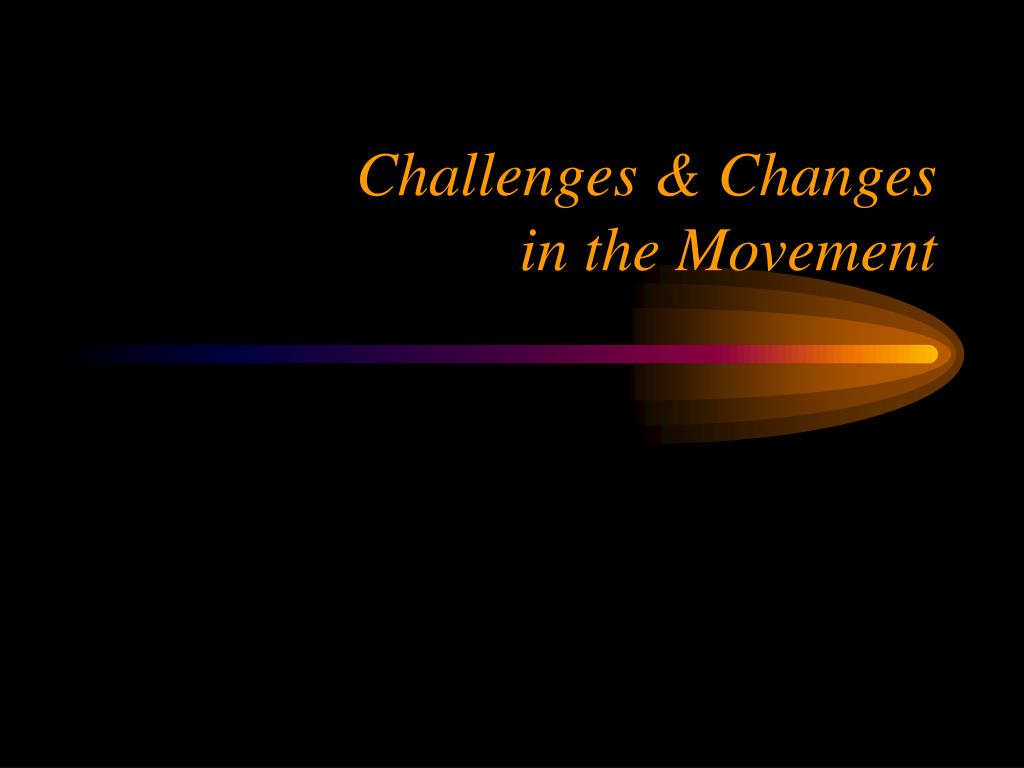 Challenges & Changes in the Movement